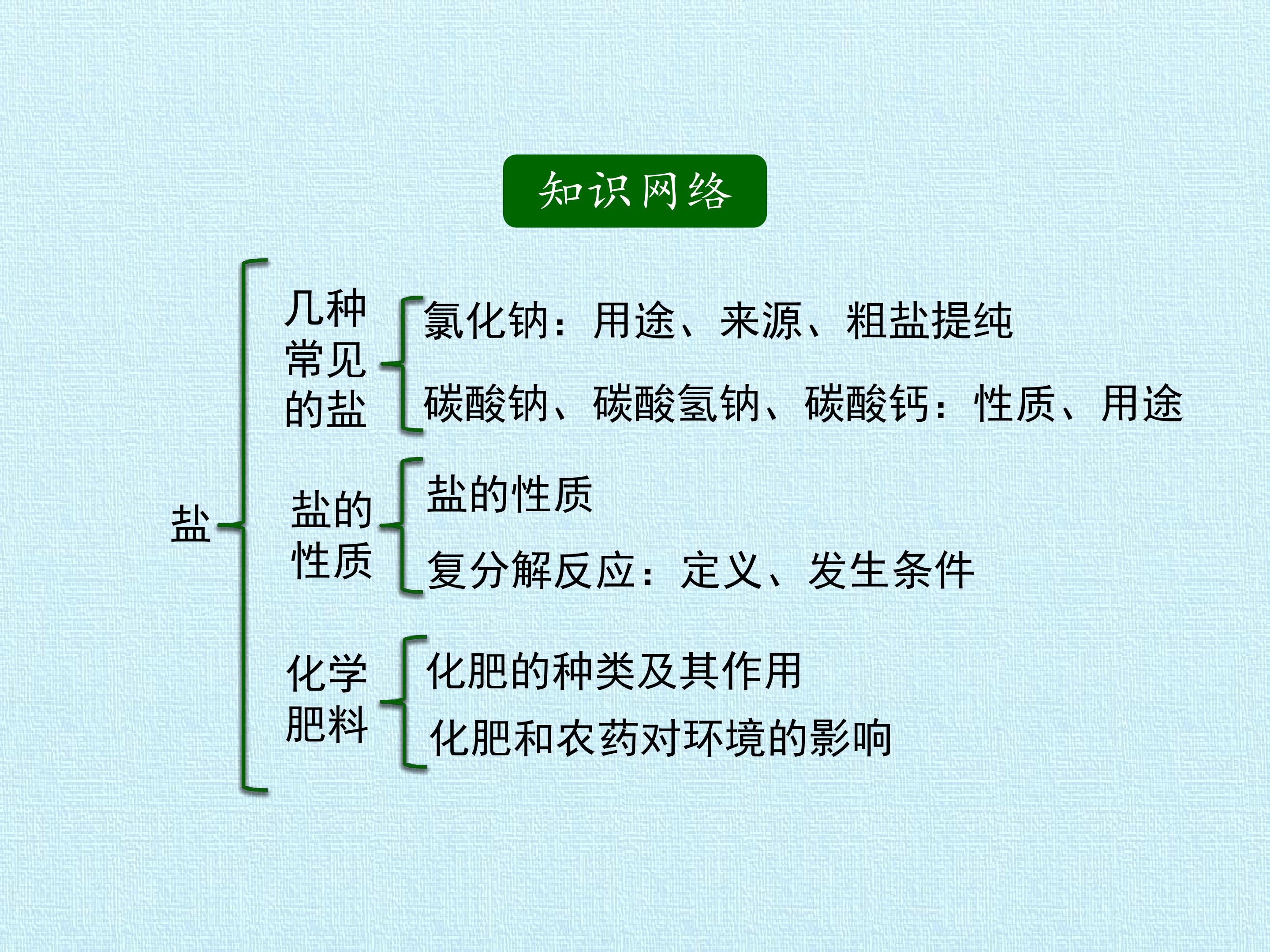 知识网络

盐

几种常见的盐

氯化钠：用途、来源、粗盐提纯

碳酸钠、碳酸氢钠、碳酸钙：性质、用途

盐的性质

盐的性质

复分解反应：定义、发生条件

化学肥料

化肥的种类及其作用

化肥和农药对环境的影响